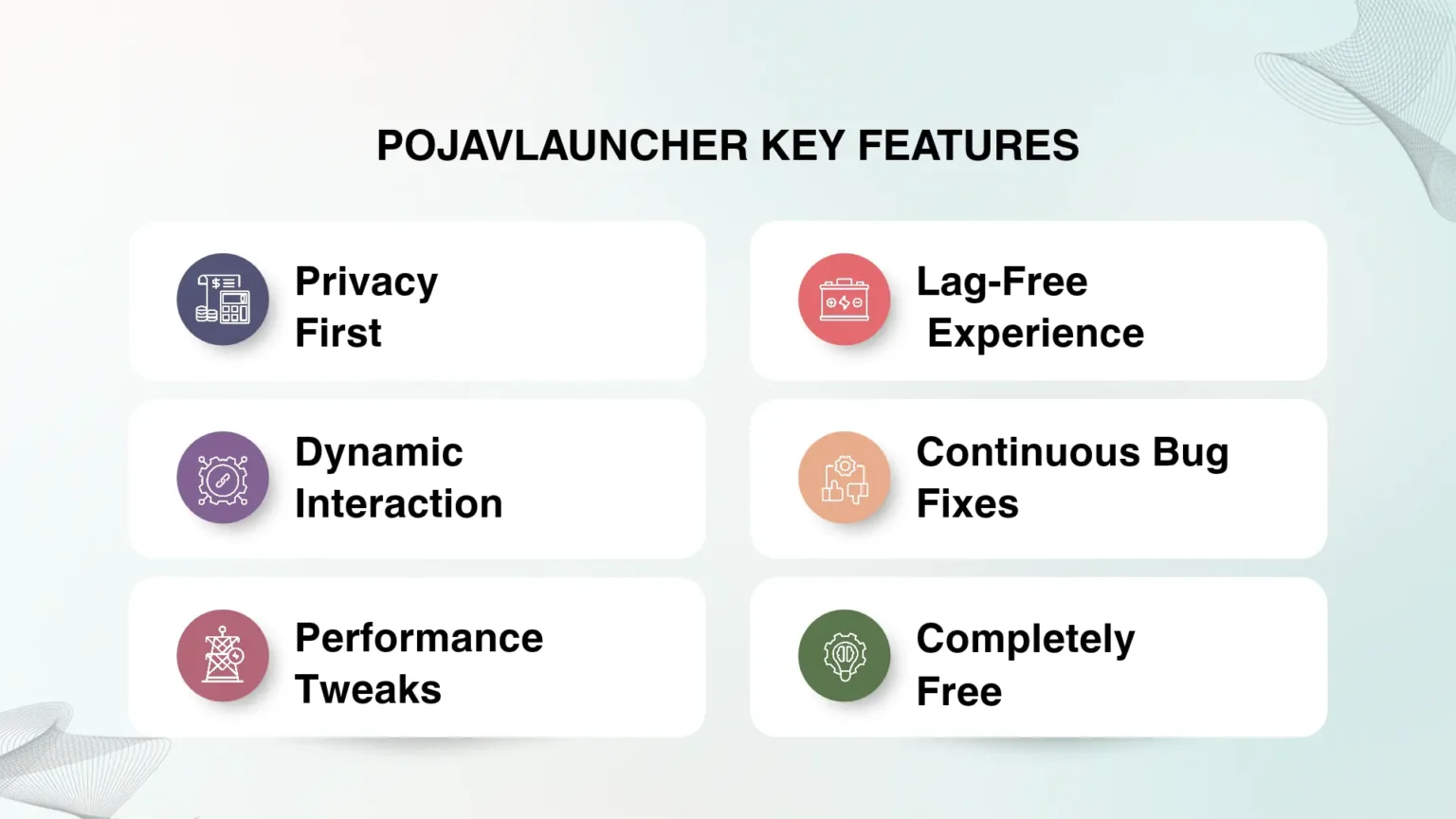 POJAVLAUNCHER KEY FEATURES

Privacy First

Dynamic Interaction

Performance Tweaks

Lag-Free Experience

Continuous Bug Fixes

Completely Free